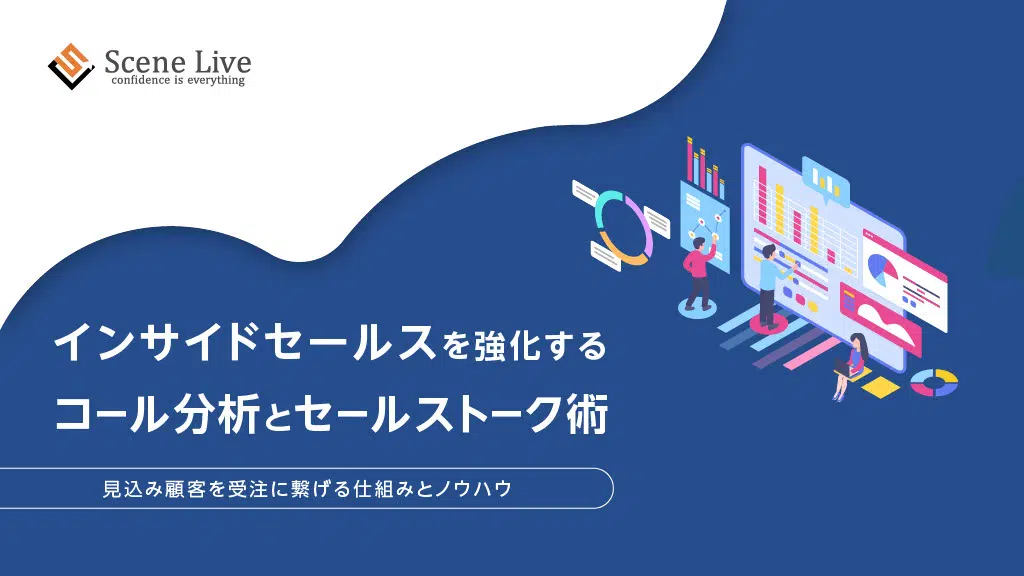 Scene Live
confidence is everything

インサイドセールスを強化する
コール分析とセールストーク術

見込み顧客を受注に繋げる仕組みとノウハウ